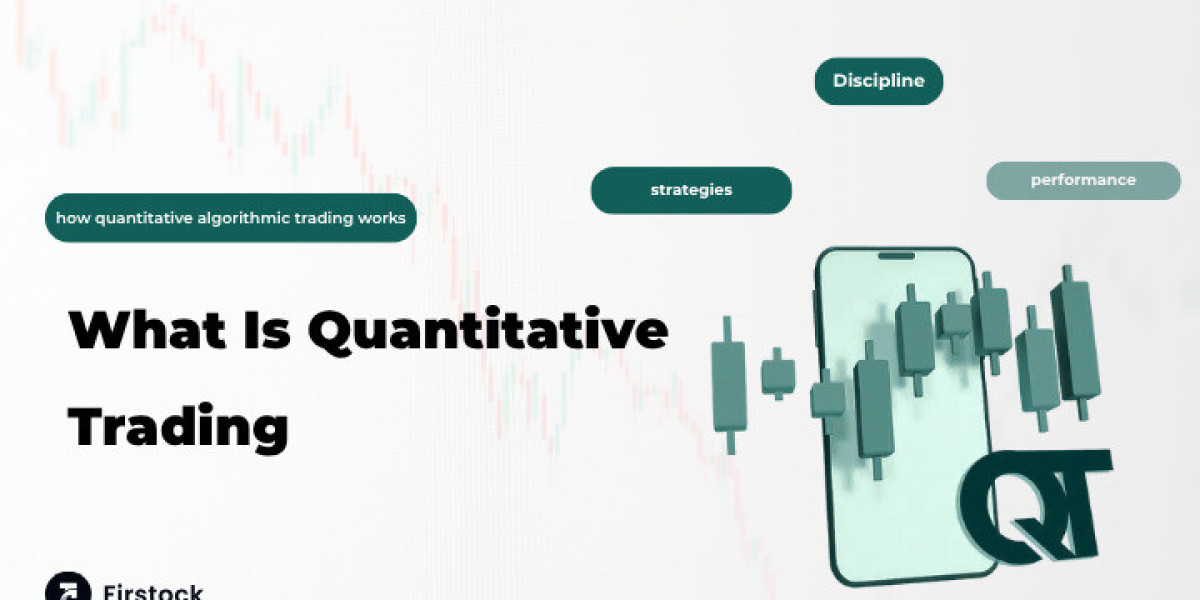 Discipline

strategies

performance

how quantitative algorithmic trading works

What Is Quantitative Trading

QT

Firstock